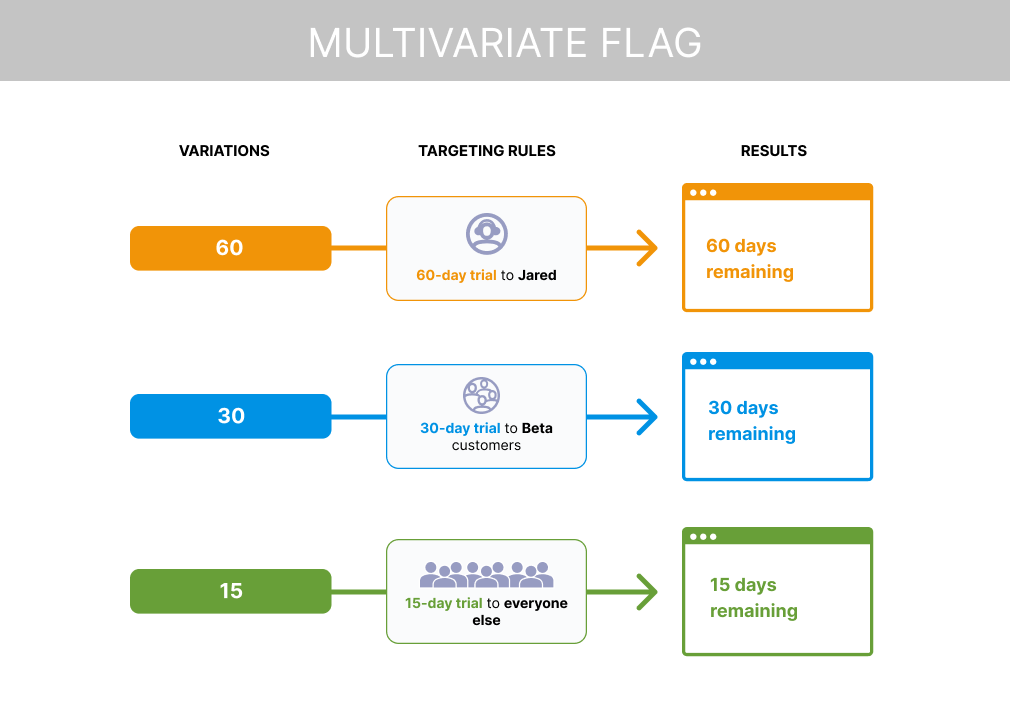 MULTIVARIATE FLAG

VARIATIONS

TARGETING RULES

RESULTS

60

60-day trial to Jared

60 days remaining

30

30-day trial to Beta customers

30 days remaining

15

15-day trial to everyone else

15 days remaining